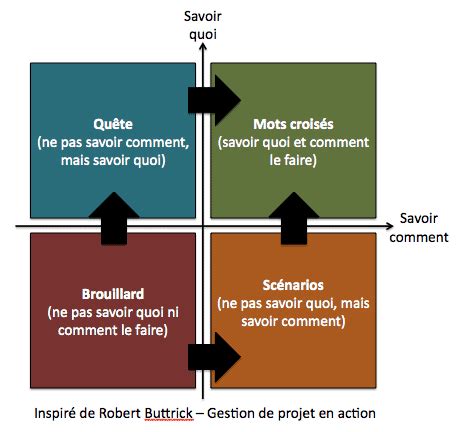 Savoir quoi

Quête
(ne pas savoir comment, mais savoir quoi)

Mots croisés
(savoir quoi et comment le faire)

Savoir comment

Brouillard
(ne pas savoir quoi ni comment le faire)

Scénarios
(ne pas savoir quoi, mais savoir comment)

Inspiré de Robert Buttrick – Gestion de projet en action